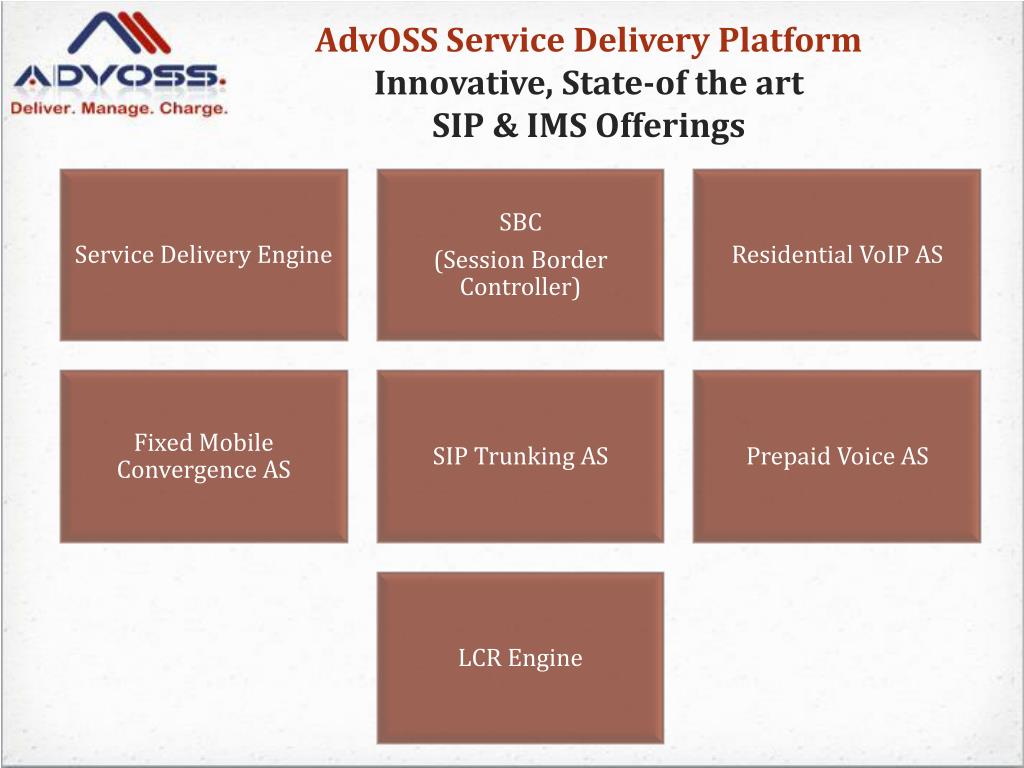 ADVOSS.
Deliver. Manage. Charge.

AdvOSS Service Delivery Platform
Innovative, State-of the art
SIP & IMS Offerings

Service Delivery Engine

SBC
(Session Border Controller)

Residential VoIP AS

Fixed Mobile Convergence AS

SIP Trunking AS

Prepaid Voice AS

LCR Engine